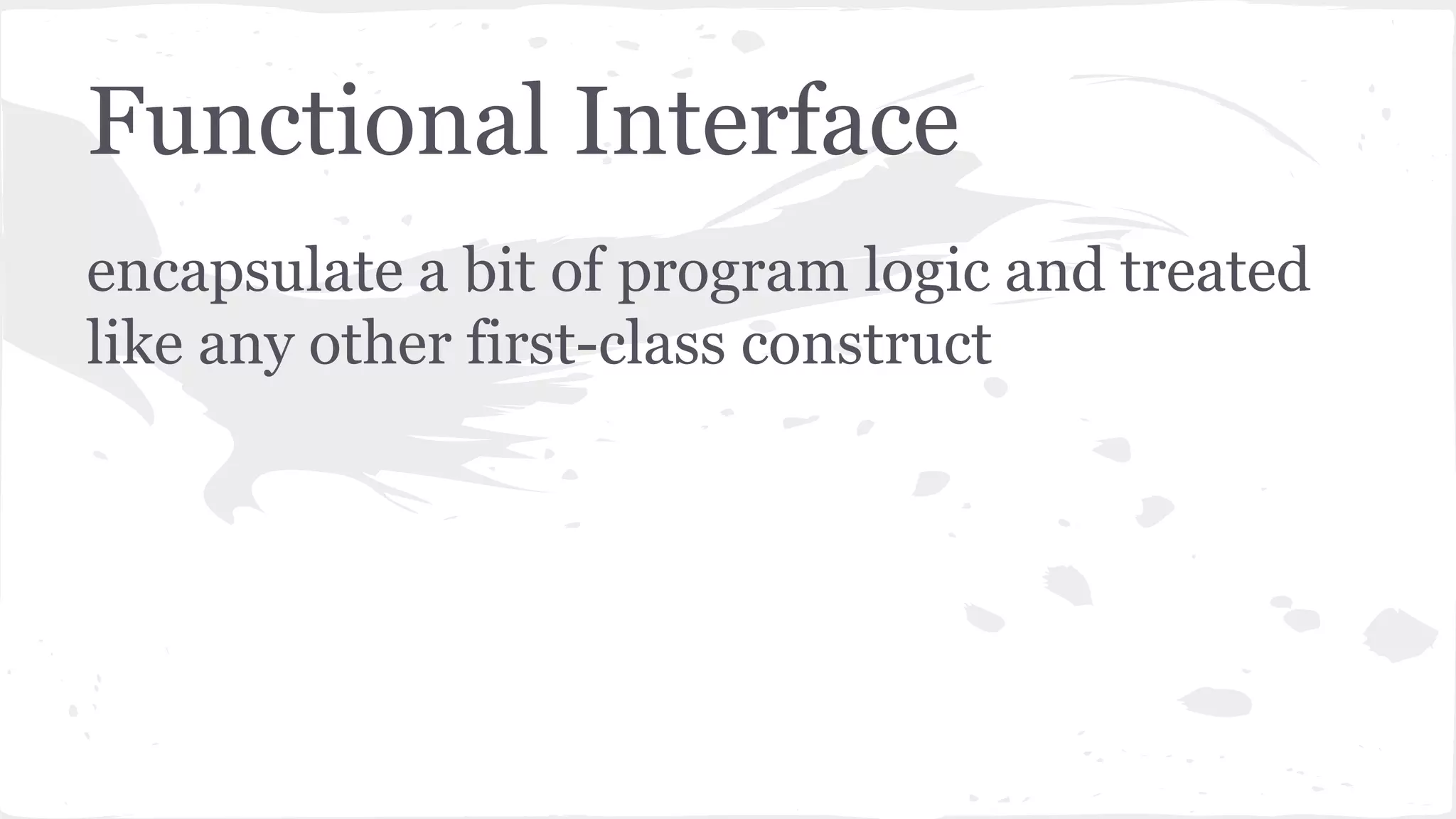 Functional Interface

encapsulate a bit of program logic and treated like any other first-class construct